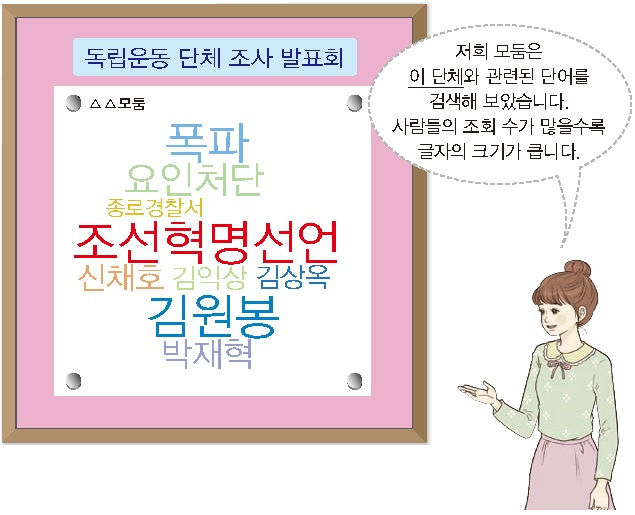 독립운동 단체 조사 발표회

△△모둠

폭파
요인처단
종로경찰서
조선혁명선언
신채호 김익상 김상옥
김원봉
박재혁

저희 모둠은 이 단체와 관련된 단어를 검색해 보았습니다. 사람들의 조회 수가 많을수록 글자의 크기가 큽니다.